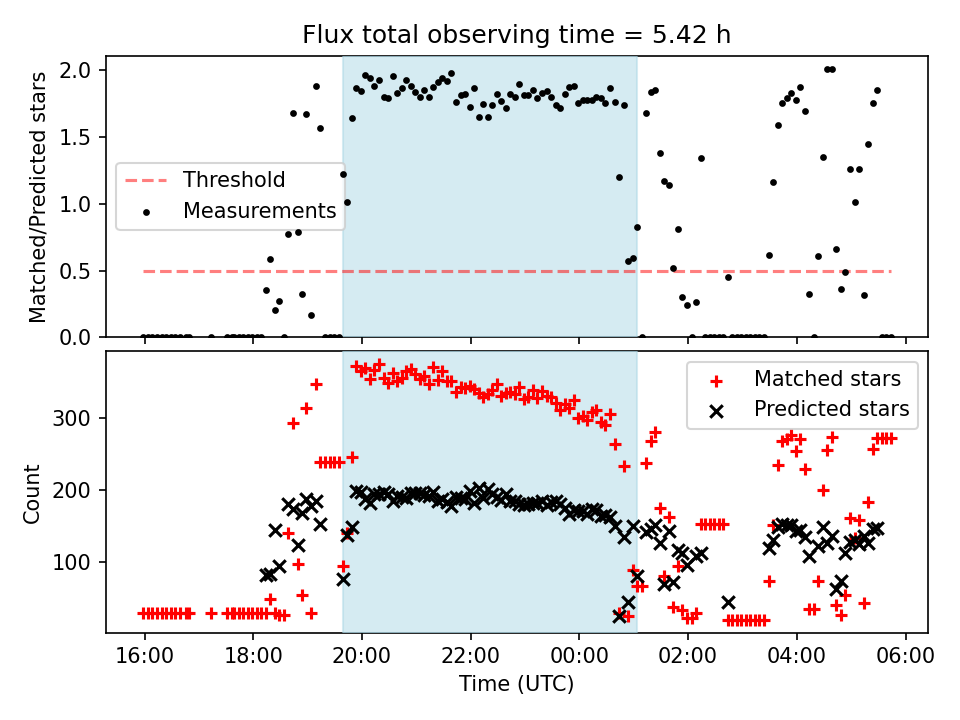 Flux total observing time = 5.42 h

Matched/Predicted stars

2.0
1.5
1.0
0.5
0.0

Threshold
Measurements

Count

300
200
100

Matched stars
Predicted stars

16:00
18:00
20:00
22:00
00:00
02:00
04:00
06:00

Time (UTC)